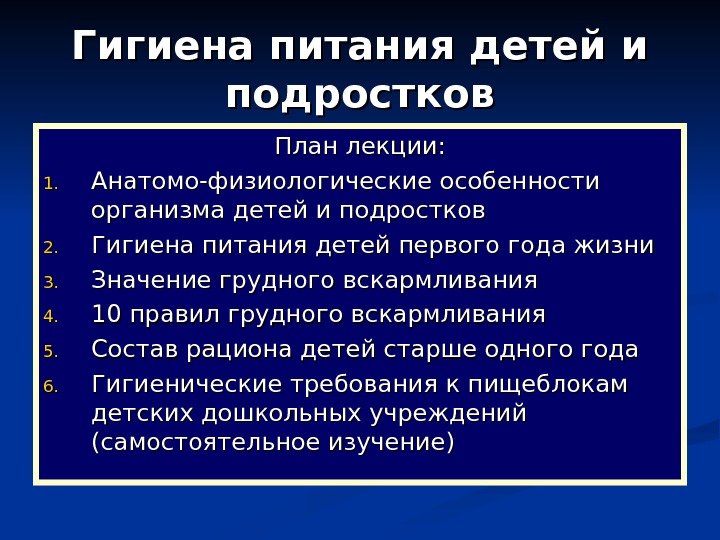 Гигиена питания детей и подростков

План лекции:

1. Анатомо-физиологические особенности организма детей и подростков
2. Гигиена питания детей первого года жизни
3. Значение грудного вскармливания
4. 10 правил грудного вскармливания
5. Состав рациона детей старше одного года
6. Гигиенические требования к пищеблокам детских дошкольных учреждений (самостоятельное изучение)